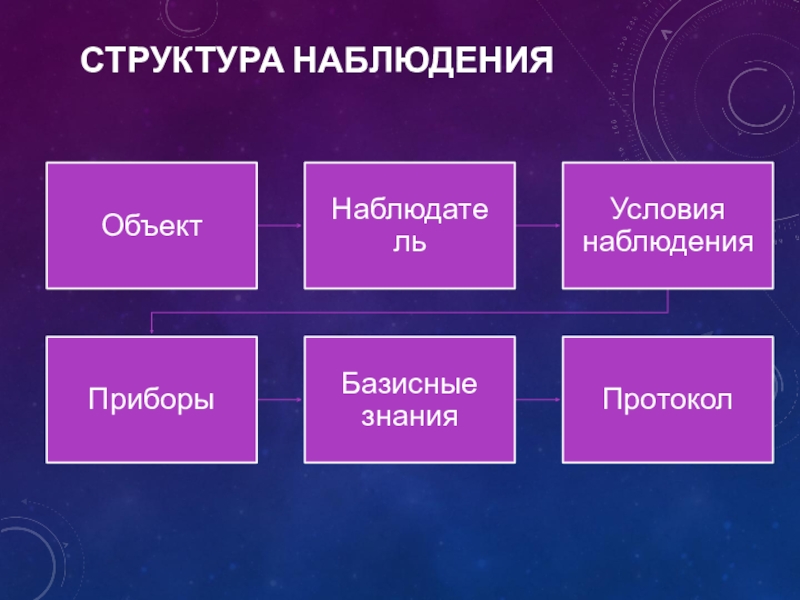 СТРУКТУРА НАБЛЮДЕНИЯ

Объект

Наблюдатель

Условия наблюдения

Приборы

Базисные знания

Протокол